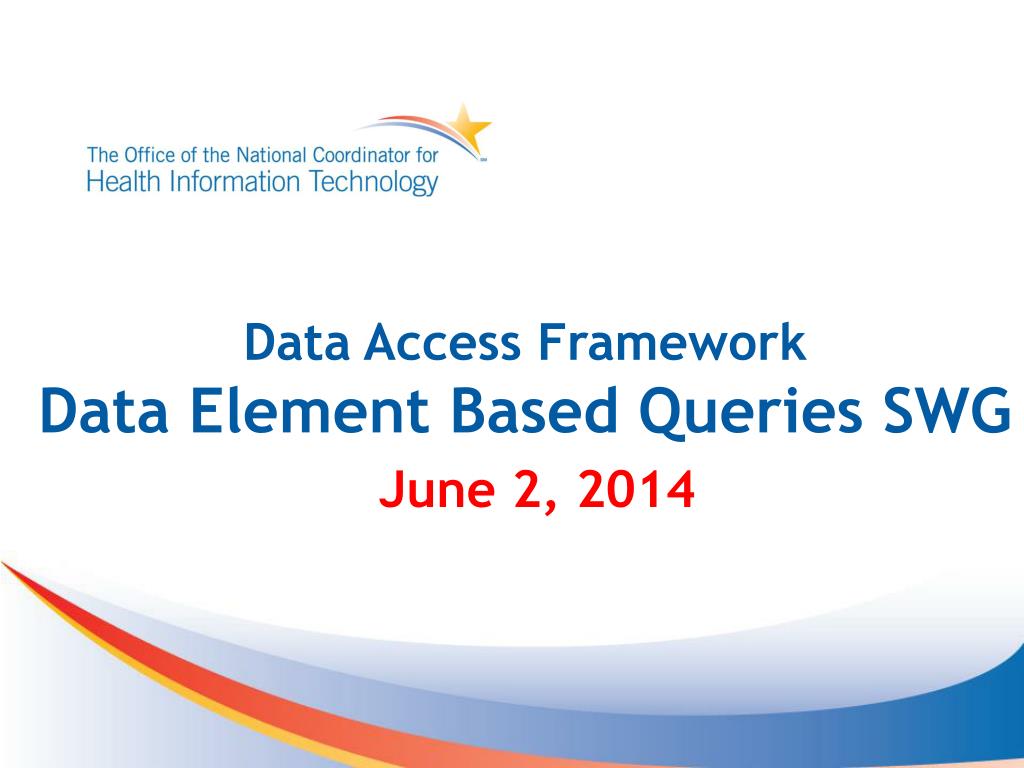 The Office of the National Coordinator for
Health Information Technology

Data Access Framework
Data Element Based Queries SWG
June 2, 2014